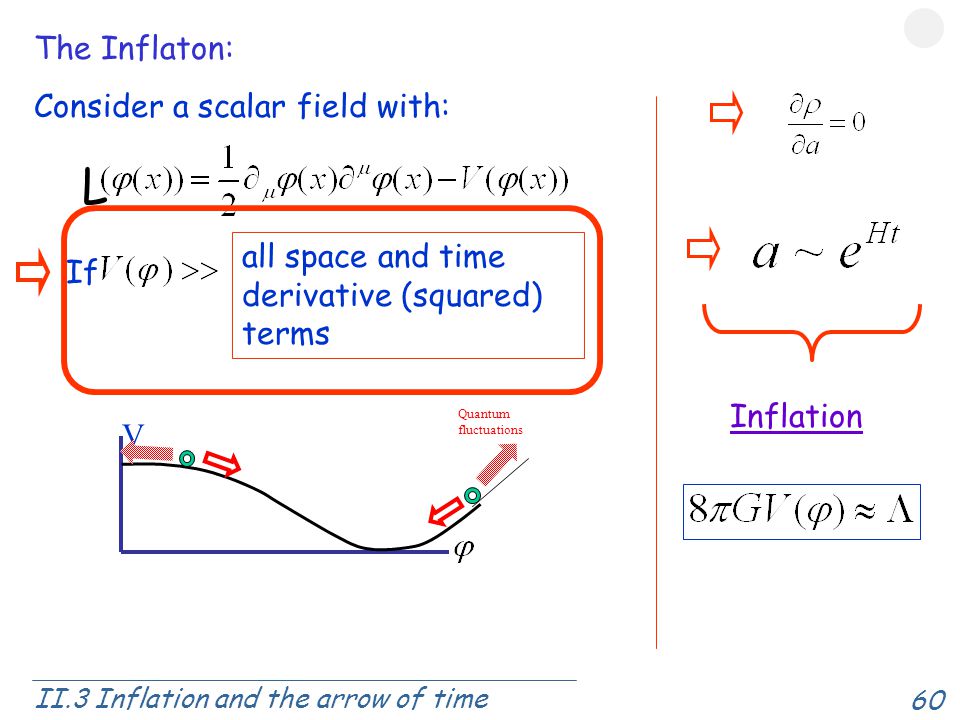 The Inflaton:

Consider a scalar field with:

$L(\varphi(x)) = \frac{1}{2}\partial_\mu \varphi(x)\partial^\mu \varphi(x) - V(\varphi(x))$

If $V(\varphi) >>$ all space and time derivative (squared) terms

V

Quantum fluctuations

$\varphi$

$\frac{\partial \rho}{\partial a} = 0$

$a \sim e^{Ht}$

Inflation

$8\pi G V(\varphi) \approx \Lambda$

II.3 Inflation and the arrow of time

60